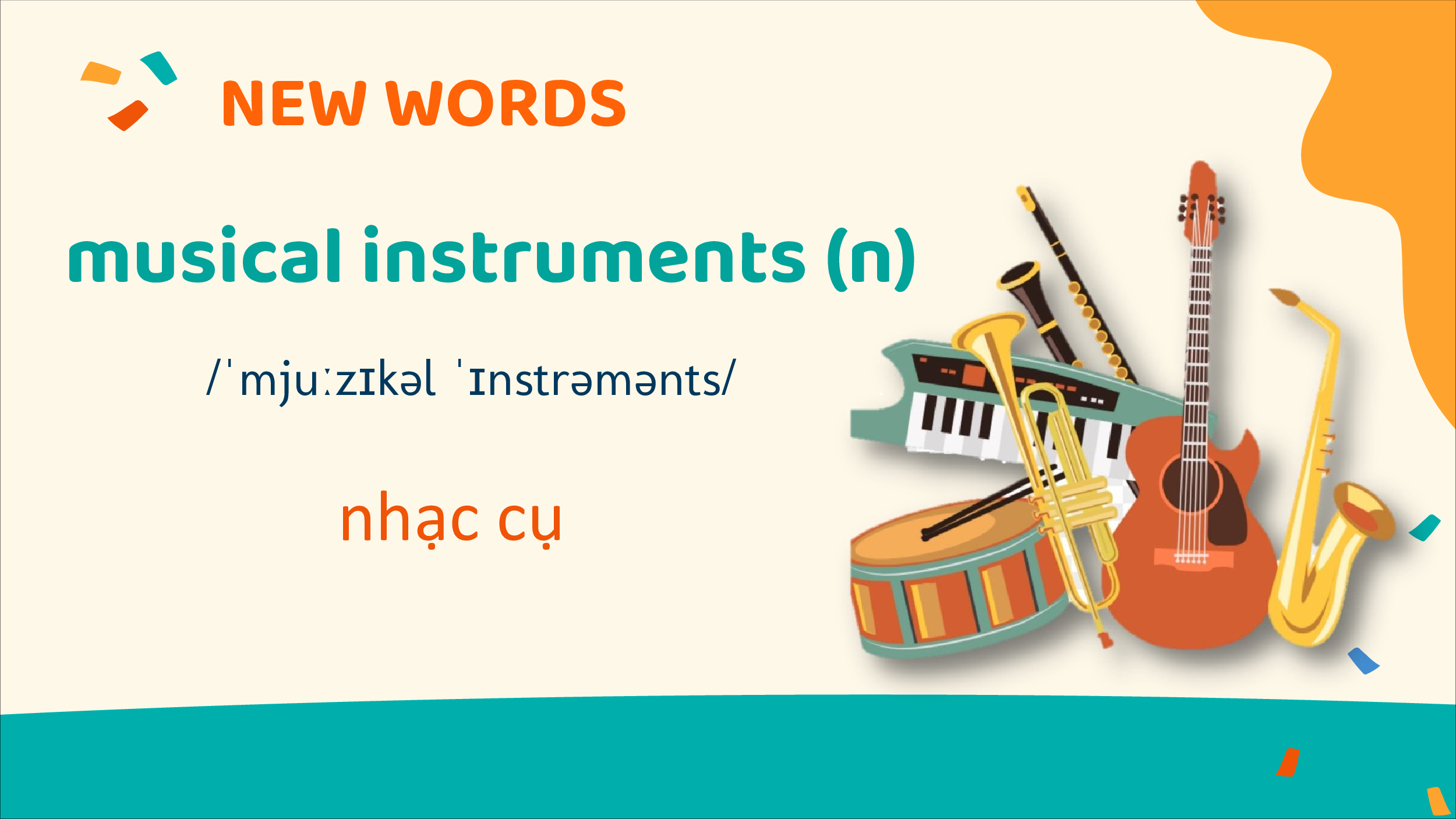 NEW WORDS

musical instruments (n)

/ˈmjuːzɪkəl ˈɪnstrəmənts/

nhạc cụ